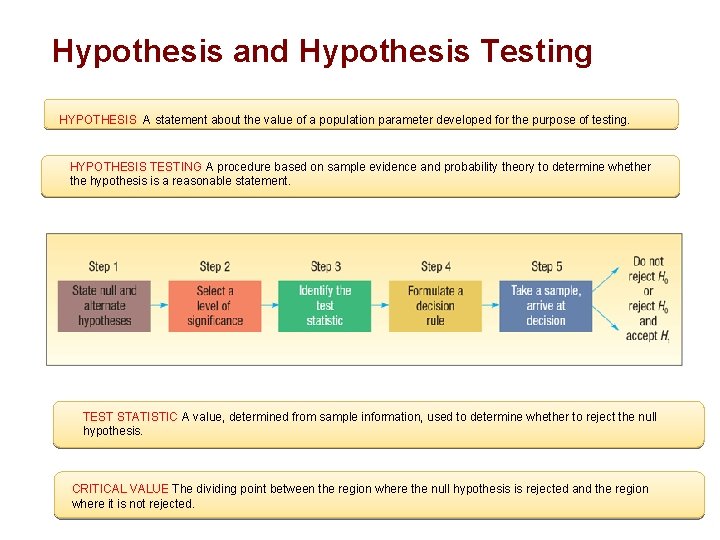 Hypothesis and Hypothesis Testing

HYPOTHESIS A statement about the value of a population parameter developed for the purpose of testing.

HYPOTHESIS TESTING A procedure based on sample evidence and probability theory to determine whether the hypothesis is a reasonable statement.

Step 1
State null and alternate hypotheses

Step 2
Select a level of significance

Step 3
Identify the test statistic

Step 4
Formulate a decision rule

Step 5
Take a sample, arrive at decision

Do not reject $H_0$
or
reject $H_0$ and accept $H_1$

TEST STATISTIC A value, determined from sample information, used to determine whether to reject the null hypothesis.

CRITICAL VALUE The dividing point between the region where the null hypothesis is rejected and the region where it is not rejected.